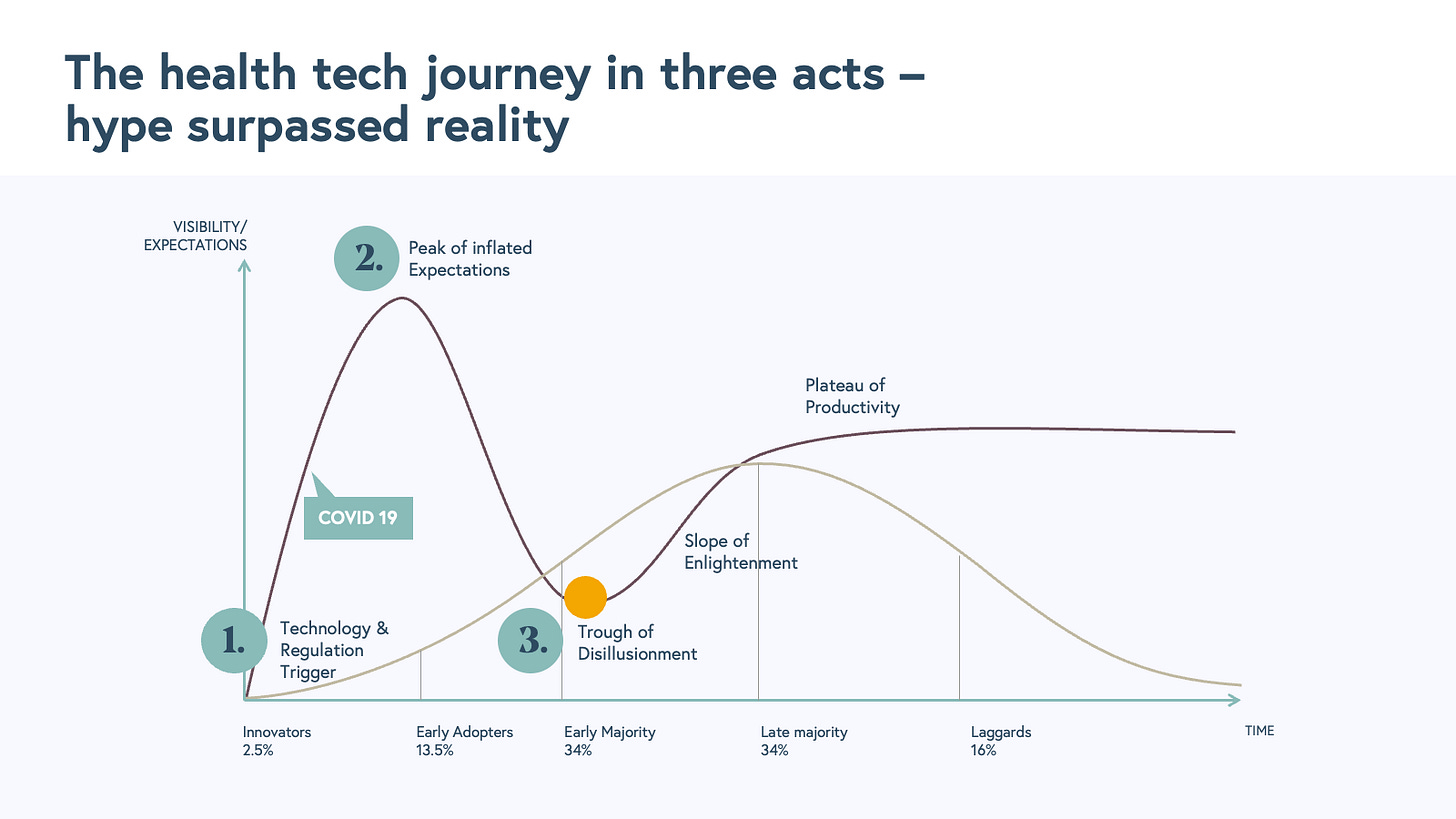 The health tech journey in three acts – hype surpassed reality

VISIBILITY/ EXPECTATIONS

2. Peak of inflated Expectations

Plateau of Productivity

COVID 19

Slope of Enlightenment

1. Technology & Regulation Trigger

3. Trough of Disillusionment

Innovators 2.5%

Early Adopters 13.5%

Early Majority 34%

Late majority 34%

Laggards 16%

TIME